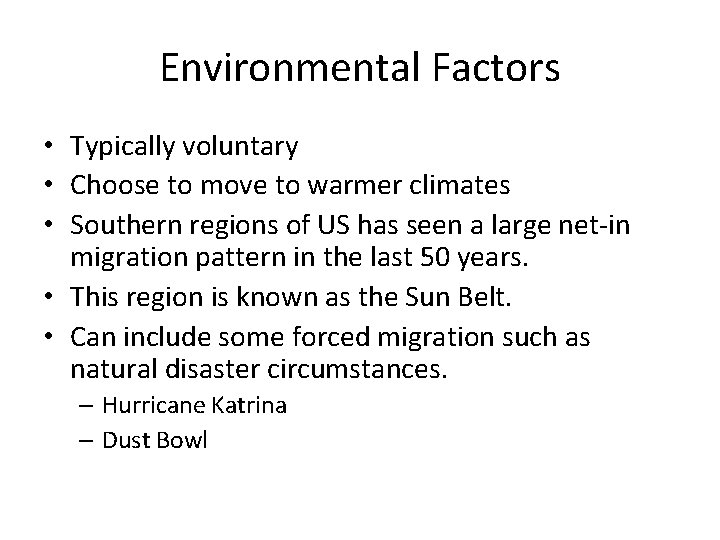 Environmental Factors

• Typically voluntary
• Choose to move to warmer climates
• Southern regions of US has seen a large net-in migration pattern in the last 50 years.
• This region is known as the Sun Belt.
• Can include some forced migration such as natural disaster circumstances.
– Hurricane Katrina
– Dust Bowl